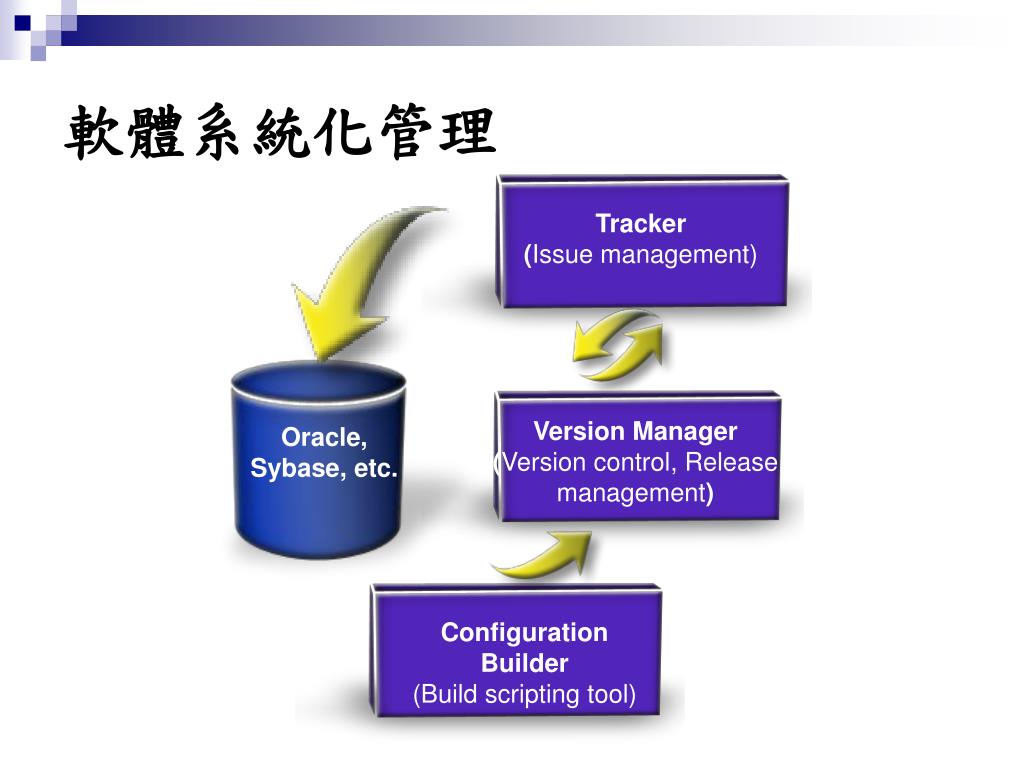 軟體系統化管理

Tracker
(Issue management)

Oracle,
Sybase, etc.

Version Manager
(Version control, Release management)

Configuration Builder
(Build scripting tool)